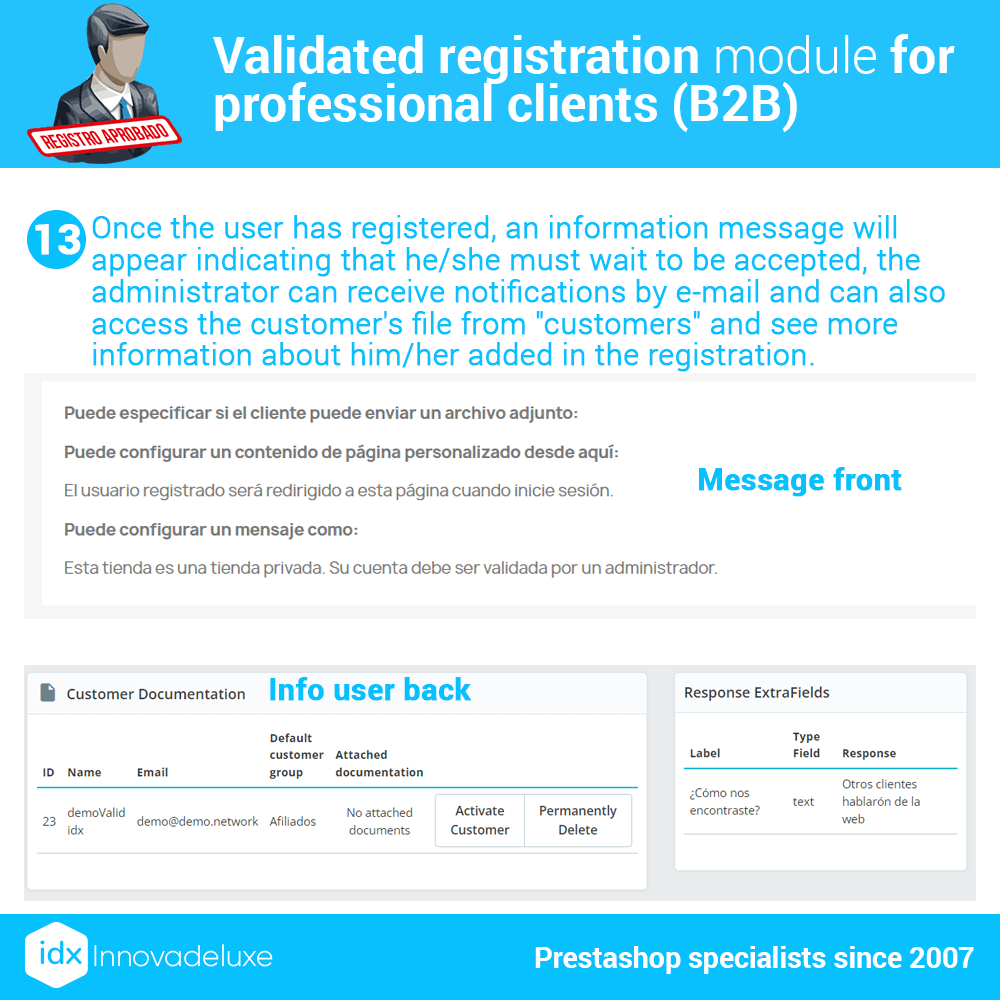 REGISTRO APROBADO

Validated registration module for professional clients (B2B)

13 Once the user has registered, an information message will appear indicating that he/she must wait to be accepted, the administrator can receive notifications by e-mail and can also access the customer's file from "customers" and see more information about him/her added in the registration.

Puede especificar si el cliente puede enviar un archivo adjunto:

Puede configurar un contenido de página personalizado desde aquí:

El usuario registrado será redirigido a esta página cuando inicie sesión.

Message front

Puede configurar un mensaje como:

Esta tienda es una tienda privada. Su cuenta debe ser validada por un administrador.

Customer Documentation

Info user back

| ID | Name | Email | Default customer group | Attached documentation | | |
|---|---|---|---|---|---|---|
| 23 | demoValid idx | demo@demo.network | Afiliados | No attached documents | Activate Customer | Permanently Delete |

Response ExtraFields

| Label | Type Field | Response |
|---|---|---|
| ¿Cómo nos encontraste? | text | Otros clientes hablarón de la web |

idx Innovadeluxe

Prestashop specialists since 2007